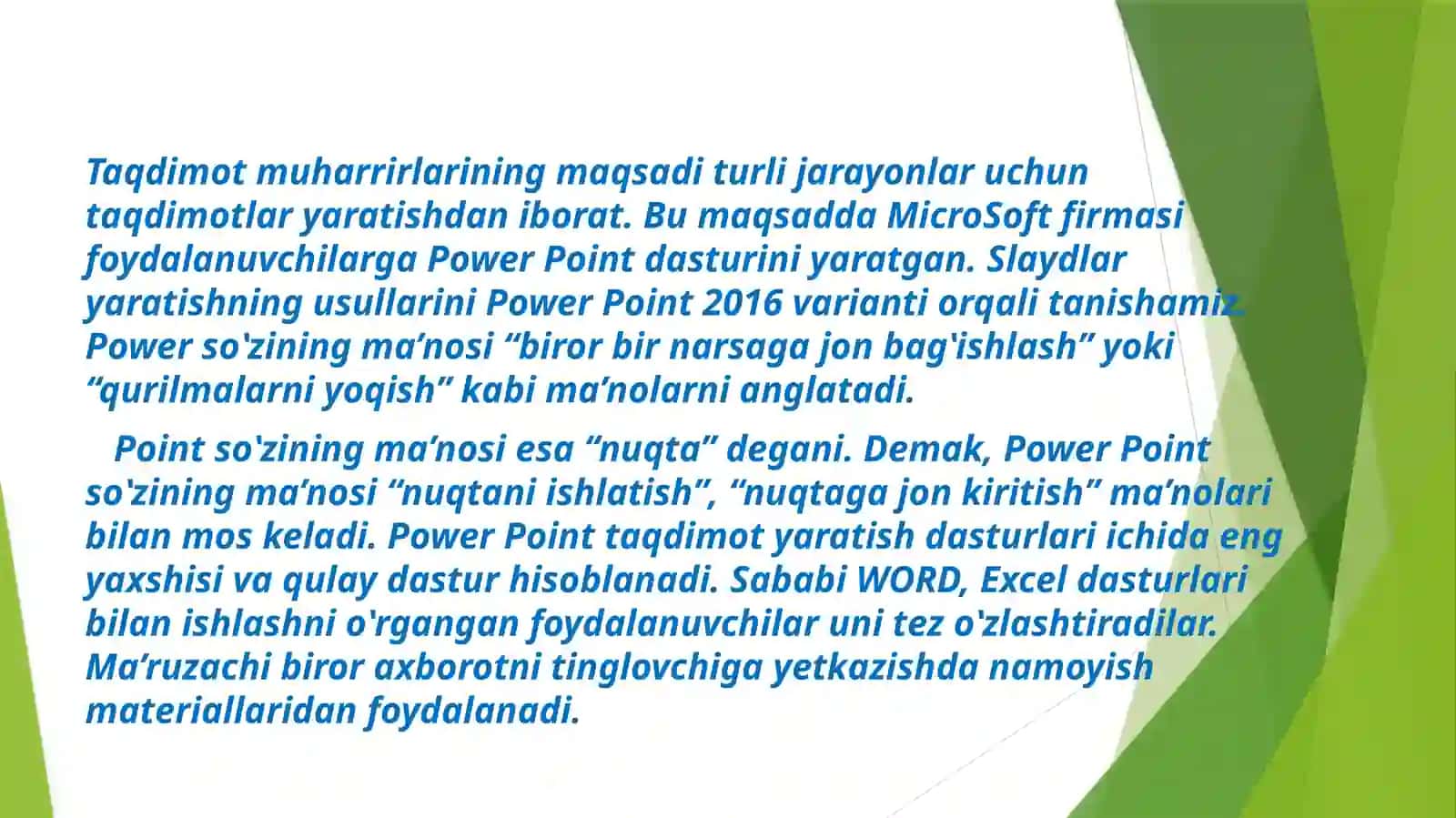 Taqdimot muharrirlarining maqsadi turli jarayonlar uchun taqdimotlar yaratishdan iborat. Bu maqsadda MicroSoft firmasi foydalanuvchilarga Power Point dasturini yaratgan. Slaydlar yaratishning usullarini Power Point 2016 varianti orqali tanishamiz. Power so‘zining ma’nosi “biror bir narsaga jon bag‘ishlash” yoki “qurilmalarni yoqish” kabi ma’nolarni anglatadi.

Point so‘zining ma’nosi esa “nuqta” degani. Demak, Power Point so‘zining ma’nosi “nuqtani ishlatish”, “nuqtaga jon kiritish” ma’nolari bilan mos keladi. Power Point taqdimot yaratish dasturlari ichida eng yaxshisi va qulay dastur hisoblanadi. Sababi WORD, Excel dasturlari bilan ishlashni o‘rgangan foydalanuvchilar uni tez o‘zlashtiradilar. Ma’ruzachi biror axborotni tinglovchiga yetkazishda namoyish materiallaridan foydalanadi.